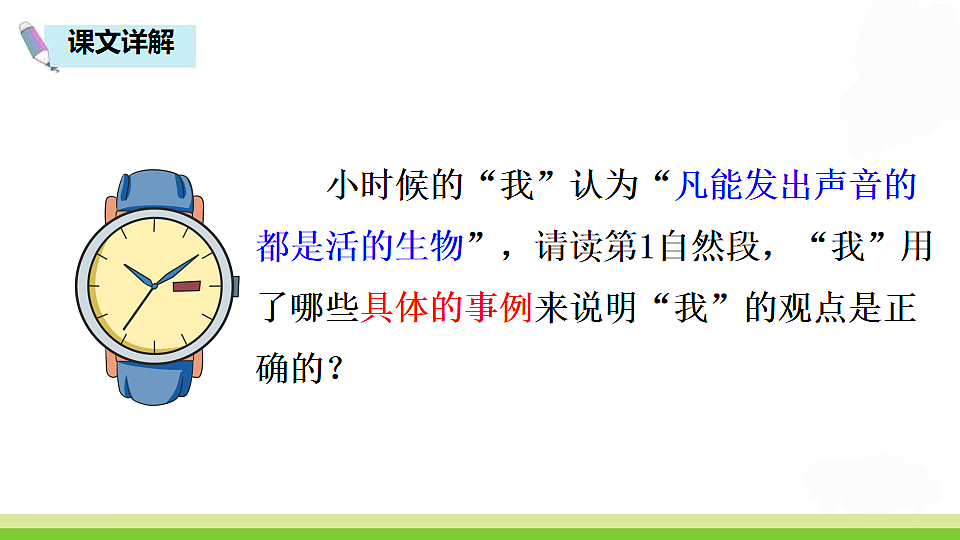 课文详解

小时候的“我”认为“凡能发出声音的都是活的生物”，请读第1自然段，“我”用了哪些具体的事例来说明“我”的观点是正确的？